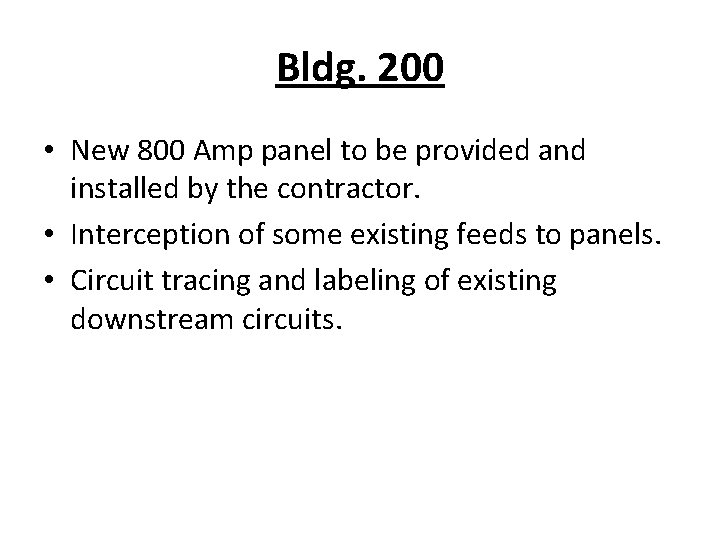 Bldg. 200

• New 800 Amp panel to be provided and installed by the contractor.
• Interception of some existing feeds to panels.
• Circuit tracing and labeling of existing downstream circuits.